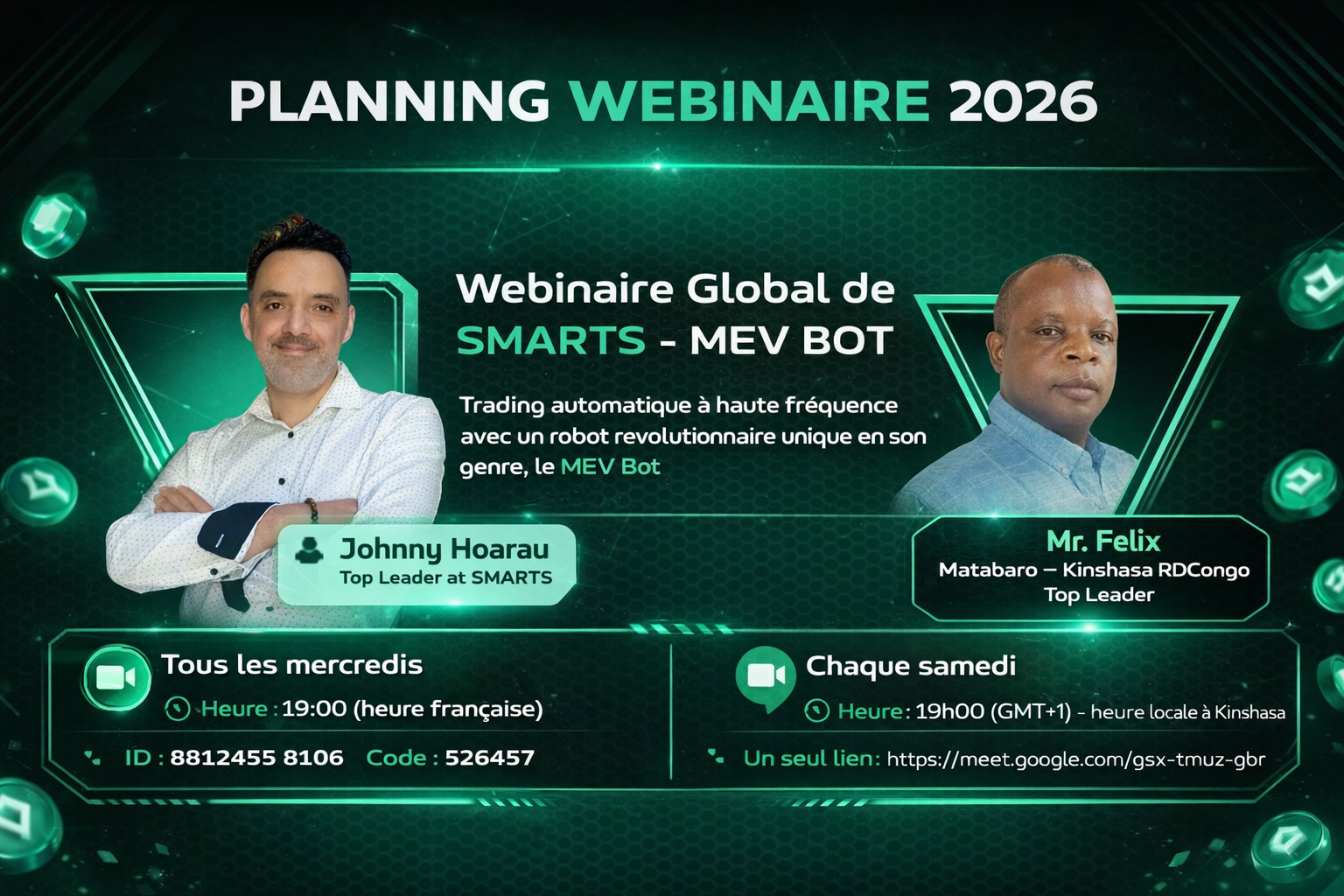 PLANNING WEBINAIRE 2026

Webinaire Global de SMARTS - MEV BOT

Trading automatique à haute fréquence avec un robot revolutionnaire unique en son genre, le MEV Bot

Johnny Hoarau
Top Leader at SMARTS

Mr. Felix
Matabaro – Kinshasa RDCongo
Top Leader

Tous les mercredis
Heure : 19:00 (heure française)
ID : 8812455 8106 Code : 526457

Chaque samedi
Heure : 19h00 (GMT+1) - heure locale à Kinshasa
Un seul lien: https://meet.google.com/gsx-tmuz-gbr